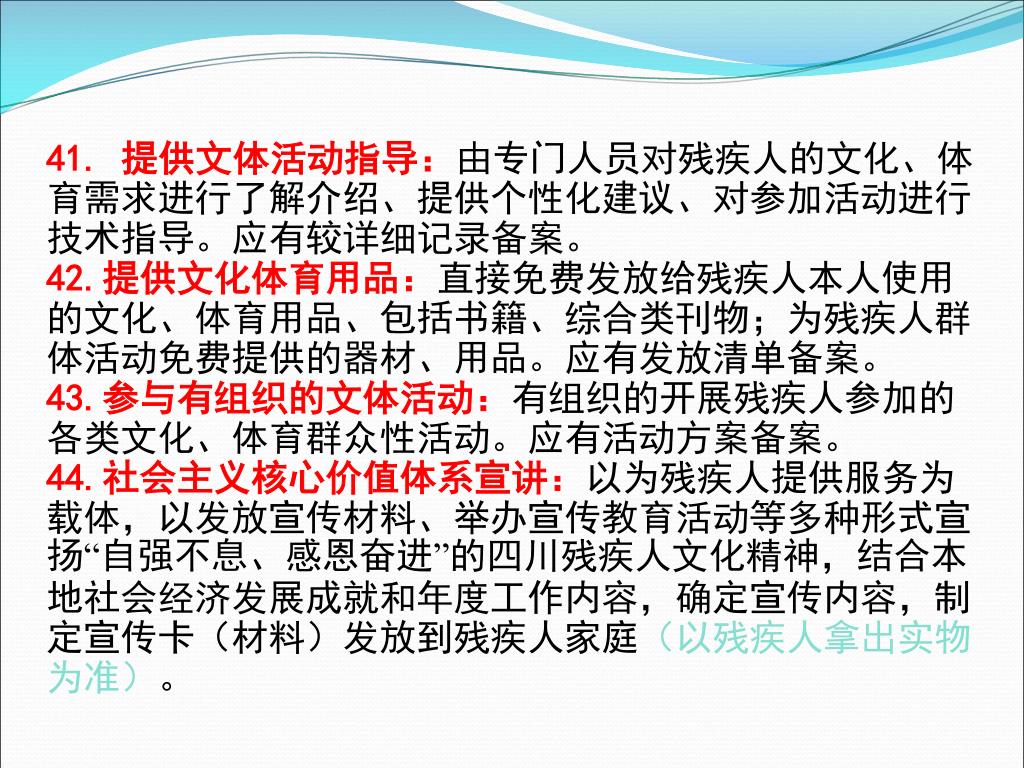 41. 提供文体活动指导：由专门人员对残疾人的文化、体育需求进行了解介绍、提供个性化建议、对参加活动进行技术指导。应有较详细记录备案。
42. 提供文化体育用品：直接免费发放给残疾人本人使用的文化、体育用品、包括书籍、综合类刊物；为残疾人群体活动免费提供的器材、用品。应有发放清单备案。
43. 参与有组织的文体活动：有组织的开展残疾人参加的各类文化、体育群众性活动。应有活动方案备案。
44. 社会主义核心价值体系宣讲：以为残疾人提供服务为载体，以发放宣传材料、举办宣传教育活动等多种形式宣扬“自强不息、感恩奋进”的四川残疾人文化精神，结合本地社会经济发展成就和年度工作内容，确定宣传内容，制定宣传卡（材料）发放到残疾人家庭（以残疾人拿出实物为准）。